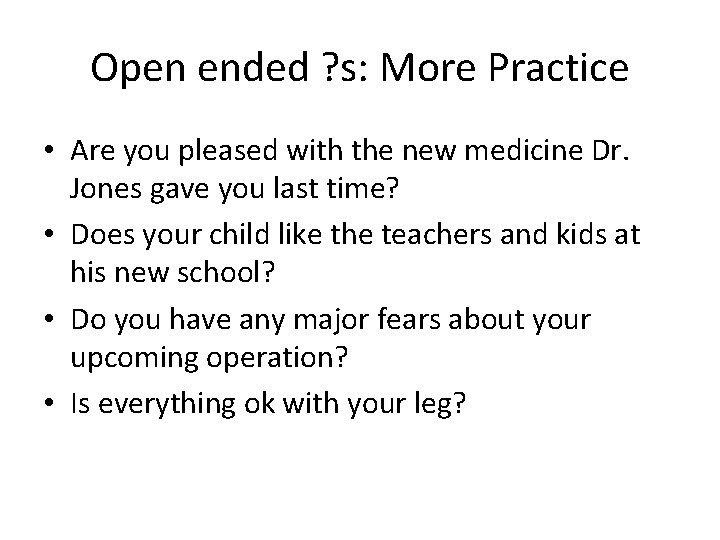 Open ended ?s: More Practice

• Are you pleased with the new medicine Dr. Jones gave you last time?
• Does your child like the teachers and kids at his new school?
• Do you have any major fears about your upcoming operation?
• Is everything ok with your leg?